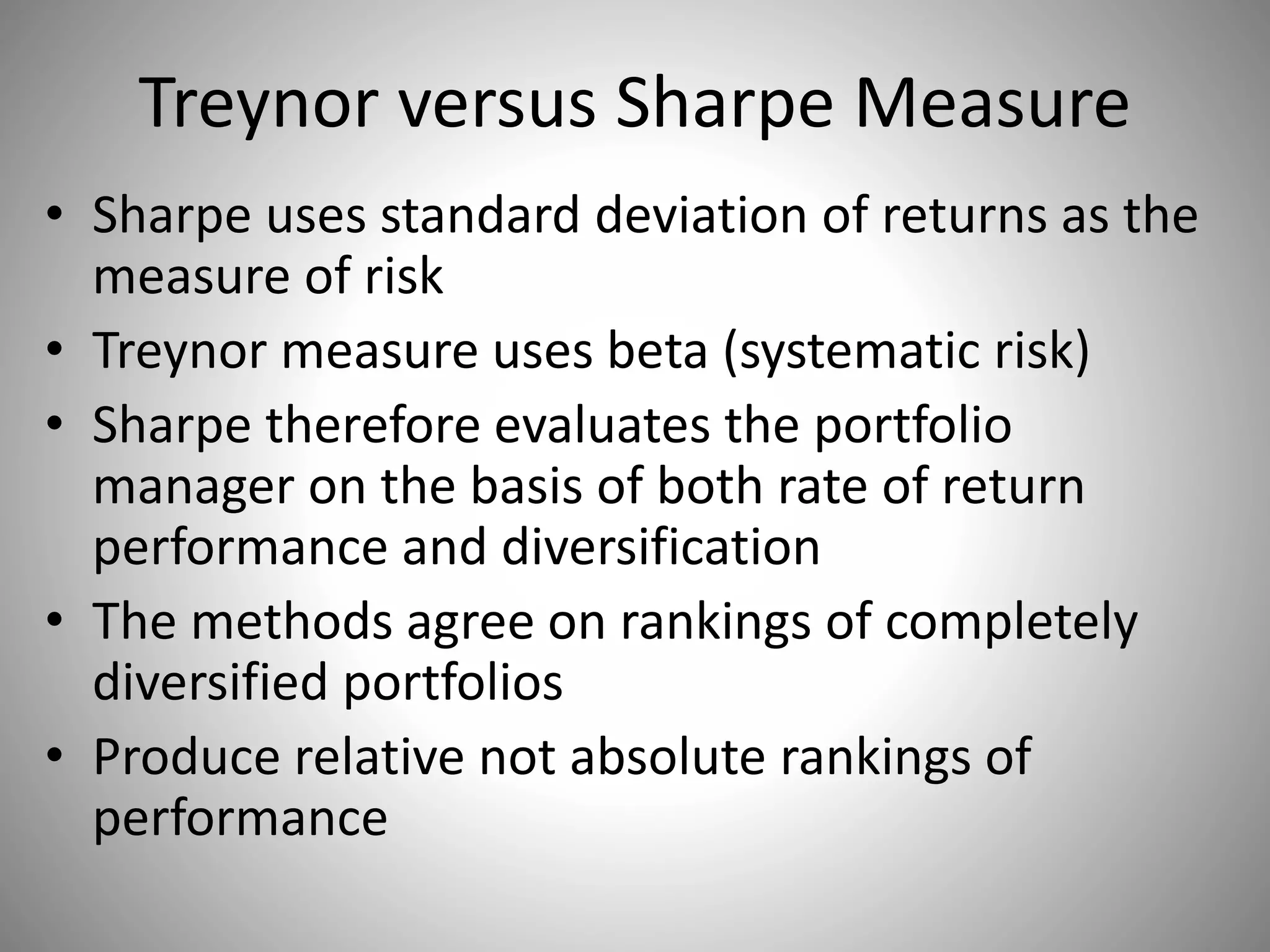 Treynor versus Sharpe Measure

• Sharpe uses standard deviation of returns as the measure of risk
• Treynor measure uses beta (systematic risk)
• Sharpe therefore evaluates the portfolio manager on the basis of both rate of return performance and diversification
• The methods agree on rankings of completely diversified portfolios
• Produce relative not absolute rankings of performance